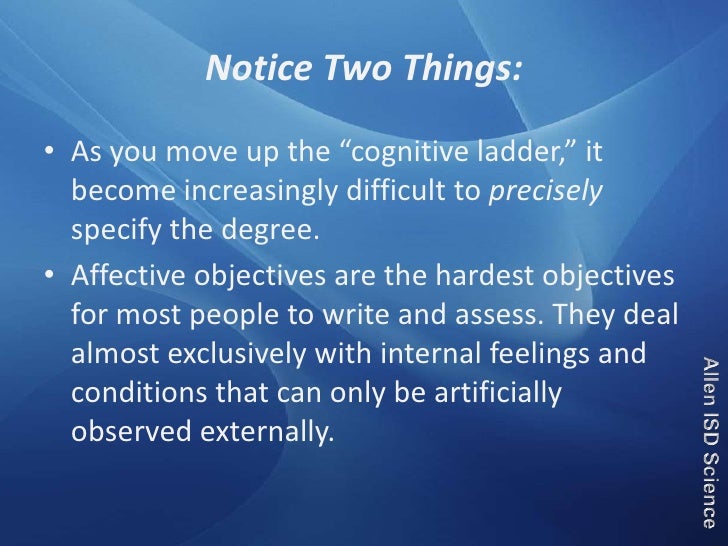 Notice Two Things:

• As you move up the “cognitive ladder,” it become increasingly difficult to precisely specify the degree.

• Affective objectives are the hardest objectives for most people to write and assess. They deal almost exclusively with internal feelings and conditions that can only be artificially observed externally.

Allen ISD Science